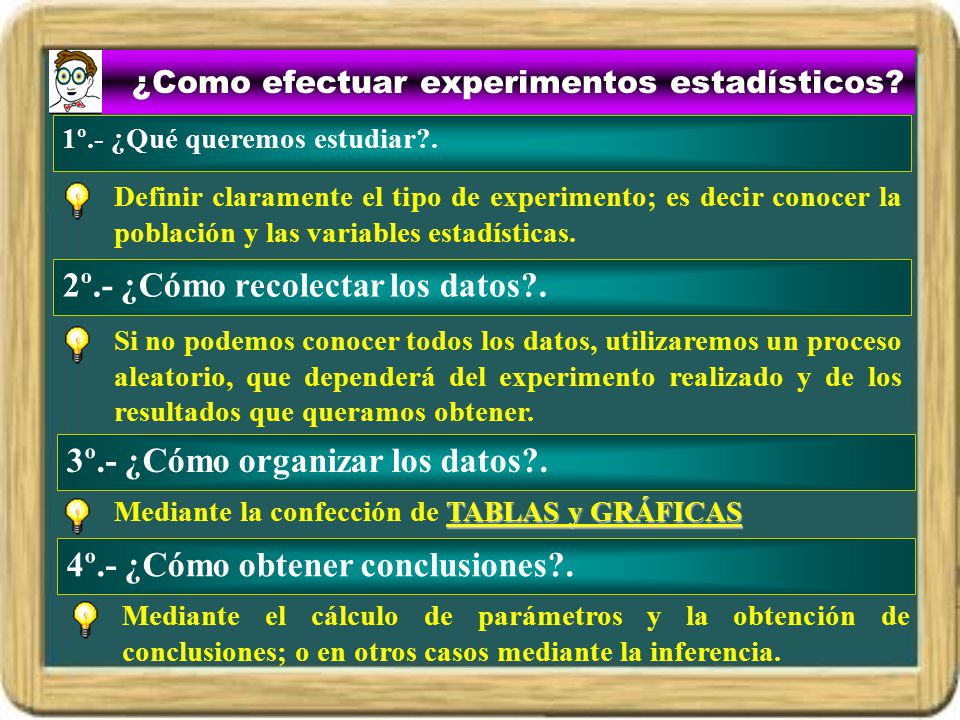 ¿Como efectuar experimentos estadísticos?

1º.- ¿Qué queremos estudiar?.

Definir claramente el tipo de experimento; es decir conocer la población y las variables estadísticas.

2º.- ¿Cómo recolectar los datos?.

Si no podemos conocer todos los datos, utilizaremos un proceso aleatorio, que dependerá del experimento realizado y de los resultados que queramos obtener.

3º.- ¿Cómo organizar los datos?.

Mediante la confección de TABLAS y GRÁFICAS

4º.- ¿Cómo obtener conclusiones?.

Mediante el cálculo de parámetros y la obtención de conclusiones; o en otros casos mediante la inferencia.